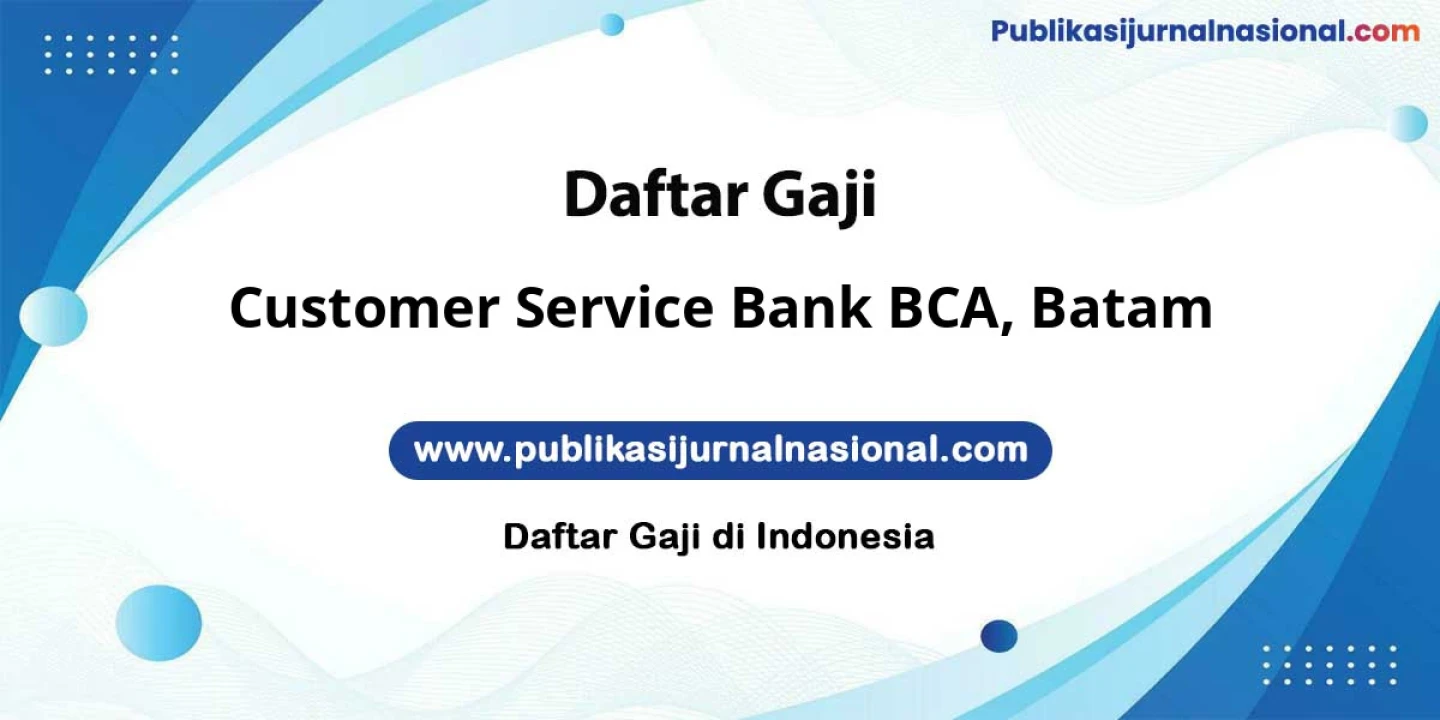 Publikasijurnalnasional.com

Daftar Gaji

Customer Service Bank BCA, Batam

www.publikasijurnalnasional.com

Daftar Gaji di Indonesia